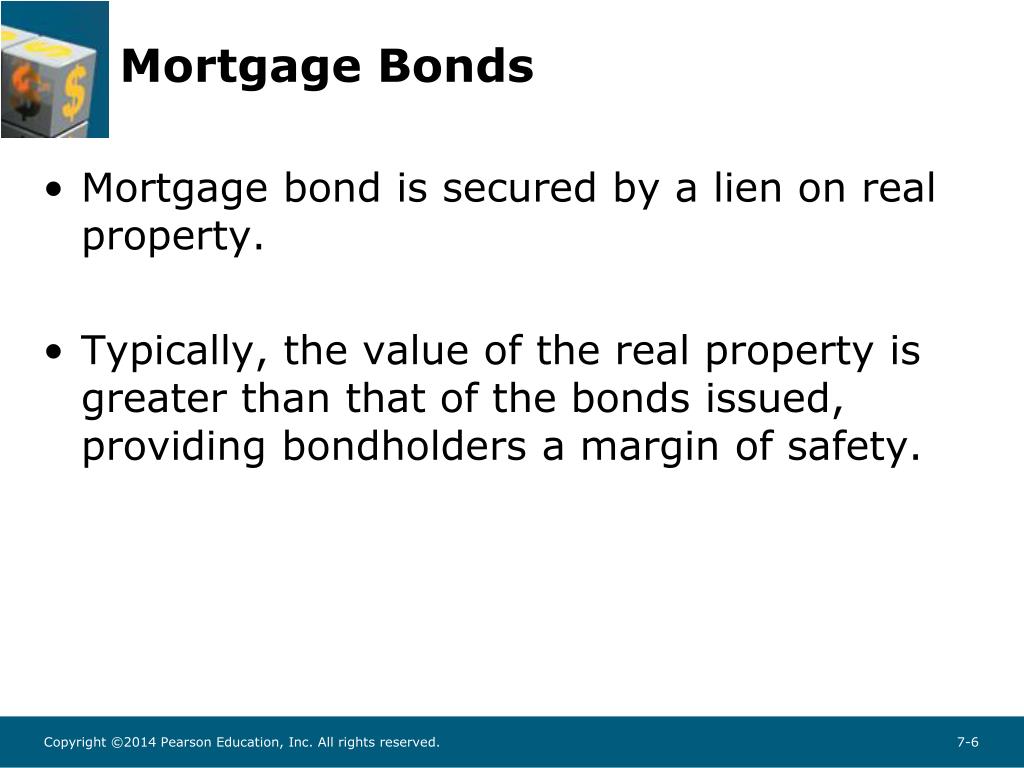 Mortgage Bonds

• Mortgage bond is secured by a lien on real property.

• Typically, the value of the real property is greater than that of the bonds issued, providing bondholders a margin of safety.

Copyright ©2014 Pearson Education, Inc. All rights reserved.

7-6